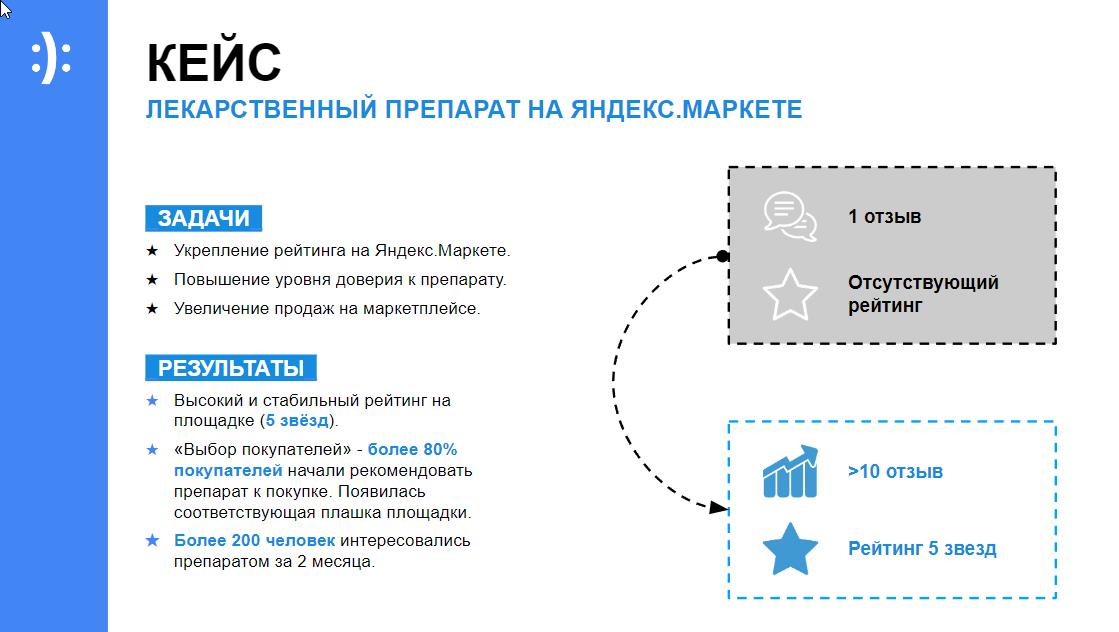 :):

КЕЙС

ЛЕКАРСТВЕННЫЙ ПРЕПАРАТ НА ЯНДЕКС.МАРКЕТЕ

ЗАДАЧИ

★ Укрепление рейтинга на Яндекс.Маркете.

★ Повышение уровня доверия к препарату.

★ Увеличение продаж на маркетплейсе.

РЕЗУЛЬТАТЫ

★ Высокий и стабильный рейтинг на площадке (5 звёзд).

★ «Выбор покупателей» - более 80% покупателей начали рекомендовать препарат к покупке. Появилась соответствующая плашка площадки.

★ Более 200 человек интересовались препаратом за 2 месяца.

1 отзыв

Отсутствующий рейтинг

>10 отзыв

Рейтинг 5 звезд